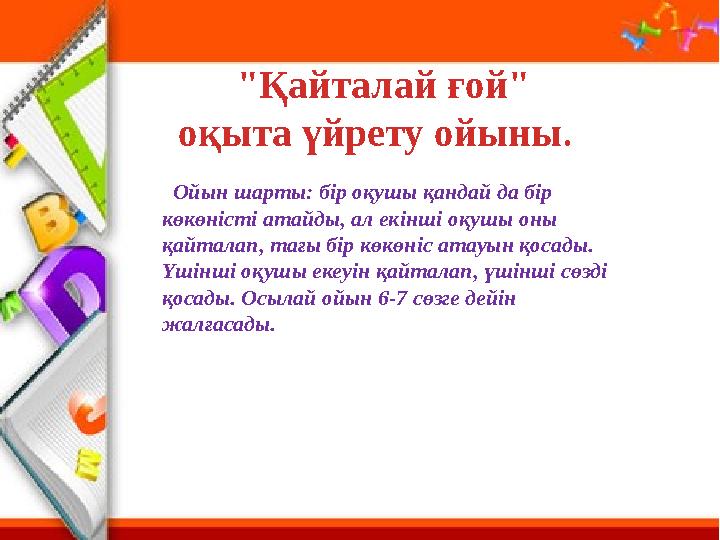 "Қайталай ғой"
оқыта үйрету ойыны.

Ойын шарты: бір оқушы қандай да бір көкөністі атайды, ал екінші оқушы оны қайталап, тағы бір көкөніс атауын қосады. Үшінші оқушы екеуін қайталап, үшінші сөзді қосады. Осылай ойын 6-7 сөзге дейін жалғасады.